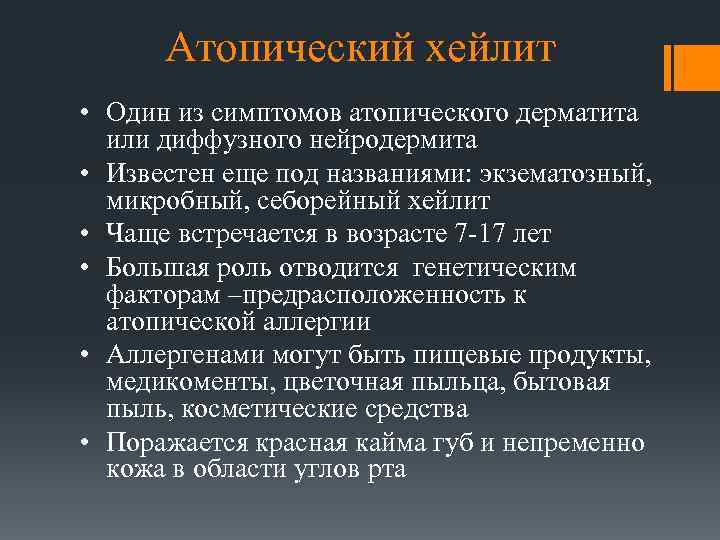 Атопический хейлит

• Один из симптомов атопического дерматита или диффузного нейродермита
• Известен еще под названиями: экзематозный, микробный, себорейный хейлит
• Чаще встречается в возрасте 7-17 лет
• Большая роль отводится генетическим факторам –предрасположенность к атопической аллергии
• Аллергенами могут быть пищевые продукты, медикоменты, цветочная пыльца, бытовая пыль, косметические средства
• Поражается красная кайма губ и непременно кожа в области углов рта